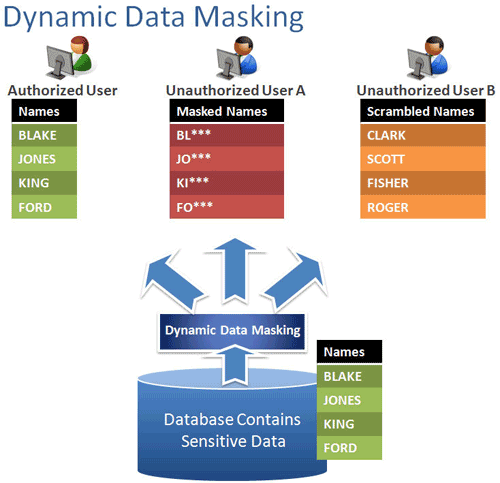 Dynamic Data Masking

Authorized User

| Names |
|---|
| BLAKE |
| JONES |
| KING |
| FORD |

Unauthorized User A

| Masked Names |
|---|
| BL*** |
| JO*** |
| KI*** |
| FO*** |

Unauthorized User B

| Scrambled Names |
|---|
| CLARK |
| SCOTT |
| FISHER |
| ROGER |

Dynamic Data Masking

Database Contains Sensitive Data

| Names |
|---|
| BLAKE |
| JONES |
| KING |
| FORD |